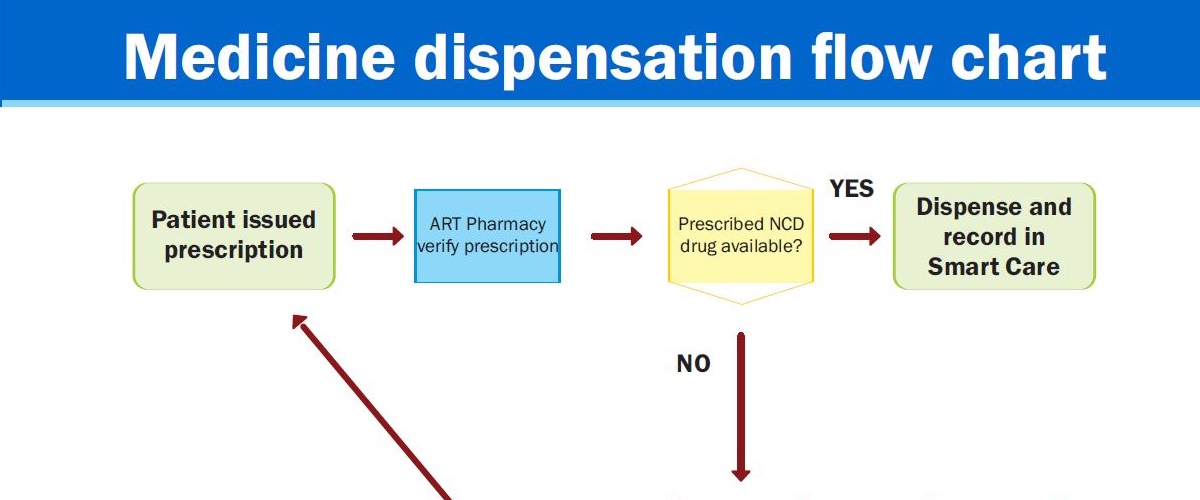 Medicine dispensation flow chart

Patient issued prescription

ART Pharmacy verify prescription

Prescribed NCD drug available?

YES

Dispense and record in Smart Care

NO